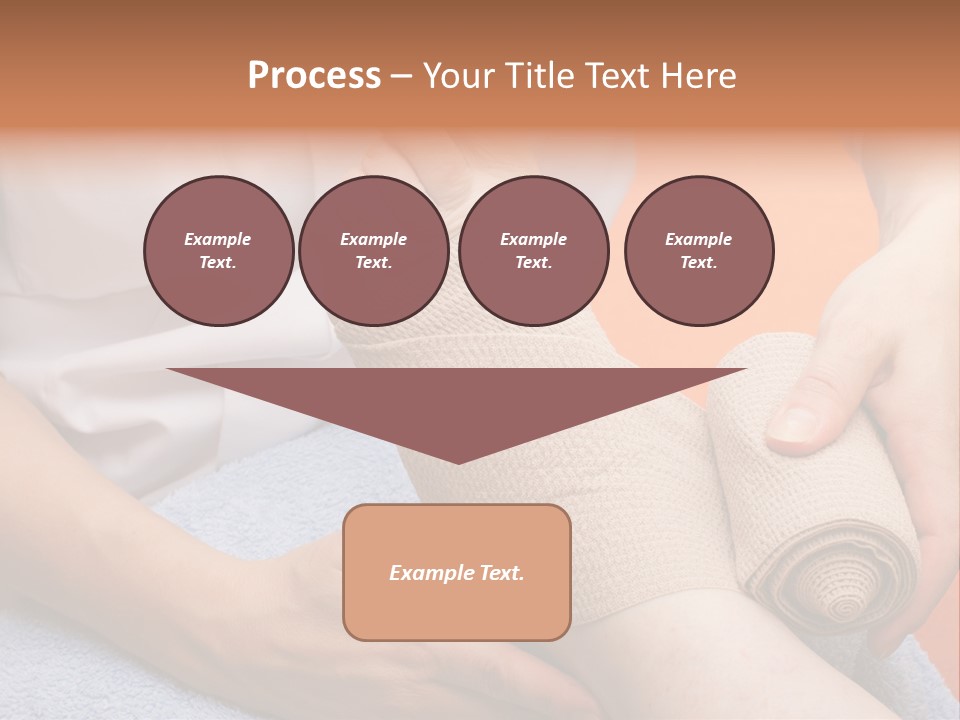 Process – Your Title Text Here

Example Text.

Example Text.

Example Text.

Example Text.

Example Text.